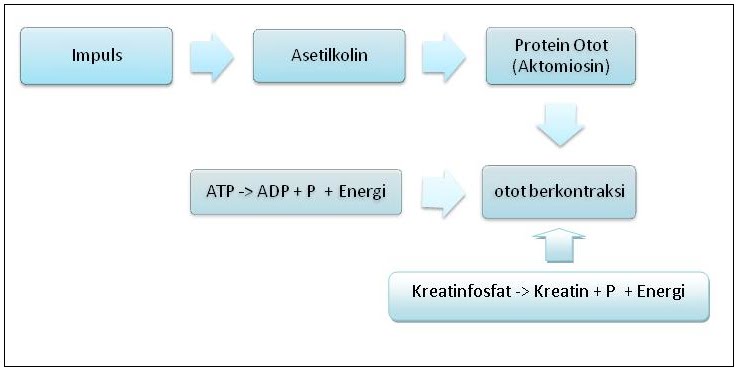 Impuls

Asetilkolin

Protein Otot (Aktomiosin)

ATP -> ADP + P + Energi

otot berkontraksi

Kreatinfosfat -> Kreatin + P + Energi